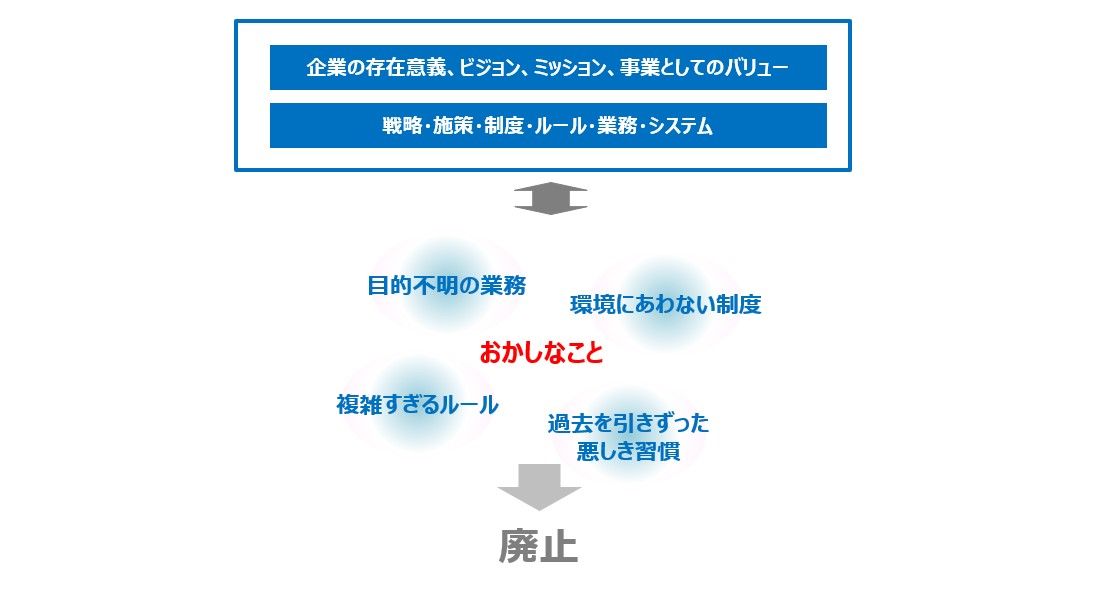 企業の存在意義、ビジョン、ミッション、事業としてのバリュー

戦略・施策・制度・ルール・業務・システム

目的不明の業務

環境にあわない制度

おかしなこと

複雑すぎるルール

過去を引きずった悪しき習慣

廃止